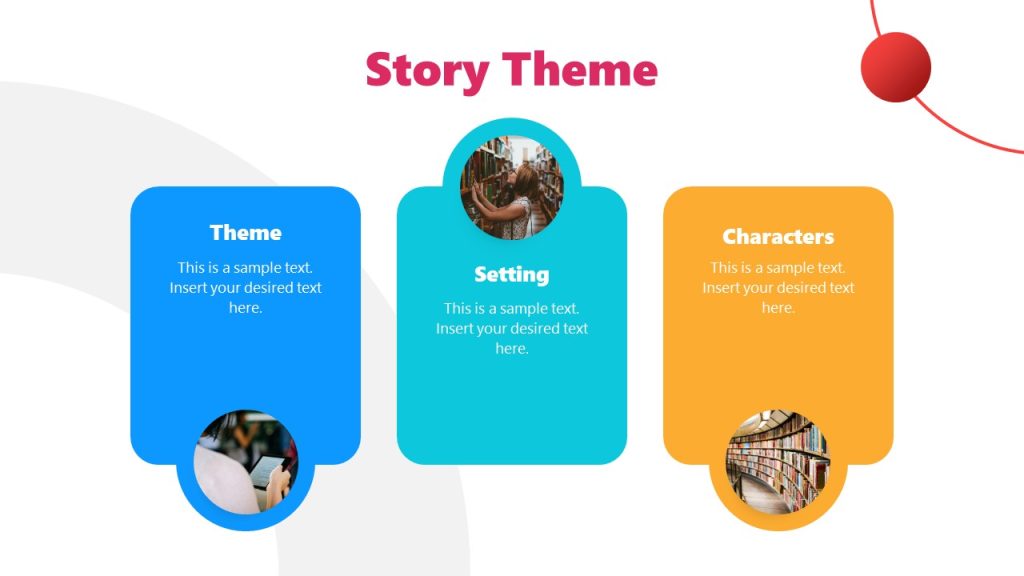 Story Theme

Theme

This is a sample text. Insert your desired text here.

Setting

This is a sample text. Insert your desired text here.

Characters

This is a sample text. Insert your desired text here.